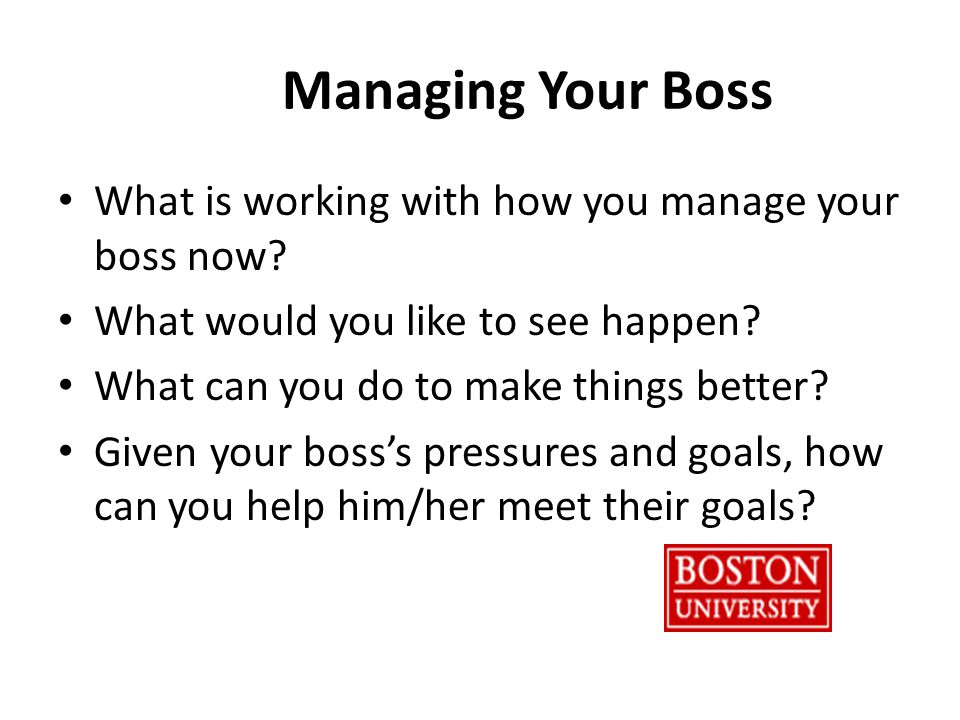 Managing Your Boss

• What is working with how you manage your boss now?
• What would you like to see happen?
• What can you do to make things better?
• Given your boss's pressures and goals, how can you help him/her meet their goals?

BOSTON
UNIVERSITY